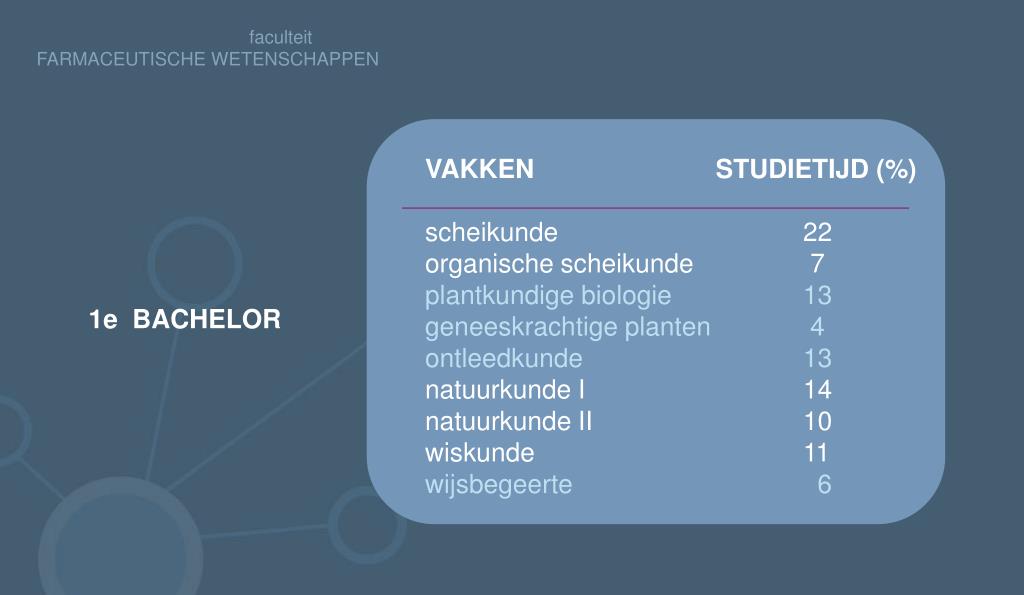 faculteit
FARMACEUTISCHE WETENSCHAPPEN

1e BACHELOR

| VAKKEN | STUDIETIJD (%) |
|---|---|
| scheikunde | 22 |
| organische scheikunde | 7 |
| plantkundige biologie | 13 |
| geneeskrachtige planten | 4 |
| ontleedkunde | 13 |
| natuurkunde I | 14 |
| natuurkunde II | 10 |
| wiskunde | 11 |
| wijsbegeerte | 6 |